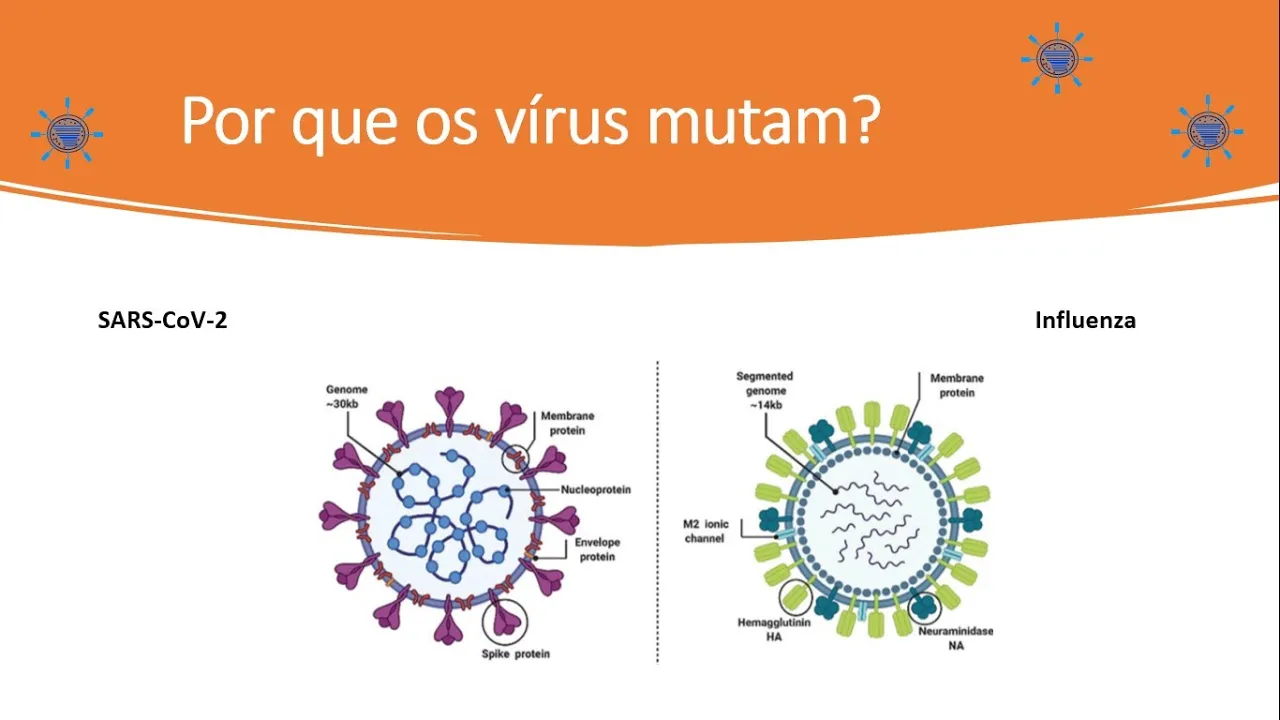 Por que os vírus mutam?

SARS-CoV-2

Influenza

Genome ~30kb

Membrane protein

Nucleoprotein

Envelope protein

Spike protein

Segmented genome ~14kb

Membrane protein

M2 ionic channel

Hemagglutinin HA

Neuraminidase NA